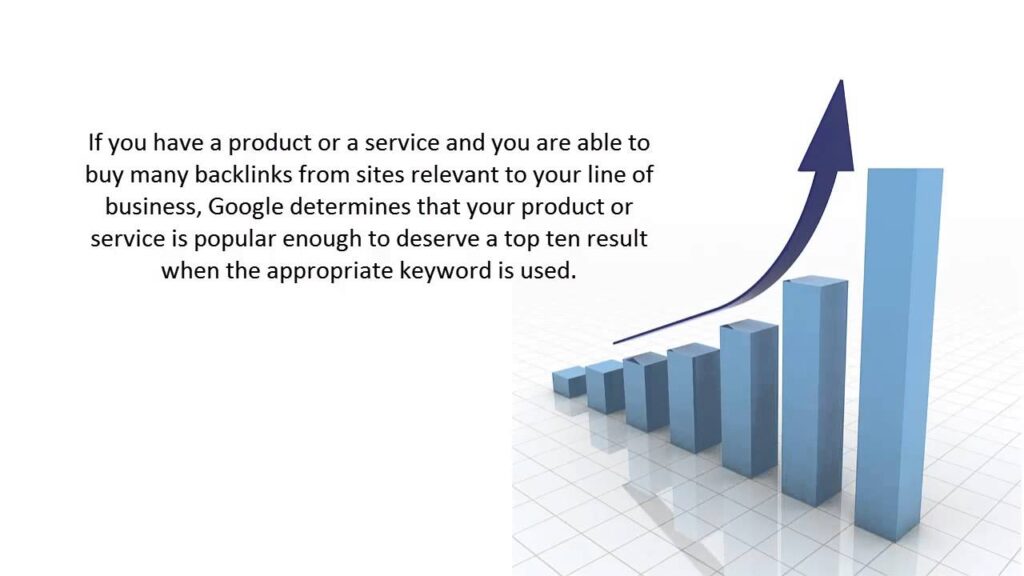 If you have a product or a service and you are able to buy many backlinks from sites relevant to your line of business, Google determines that your product or service is popular enough to deserve a top ten result when the appropriate keyword is used.